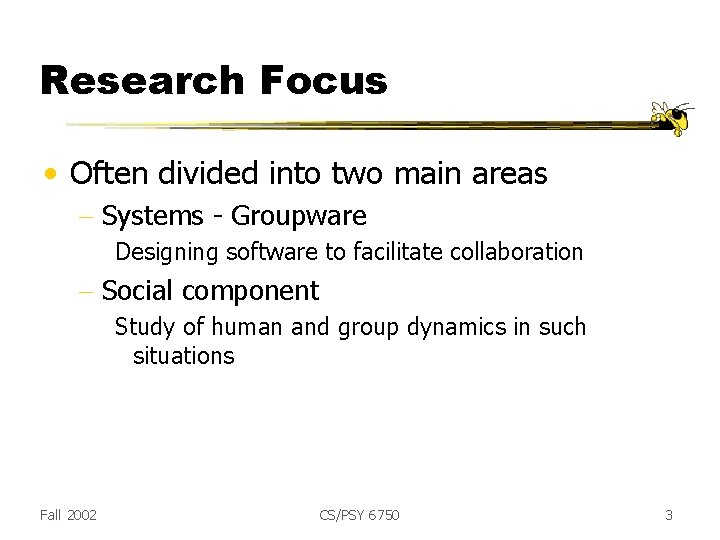 Research Focus

• Often divided into two main areas

– Systems - Groupware

Designing software to facilitate collaboration

– Social component

Study of human and group dynamics in such situations

Fall 2002

CS/PSY 6750

3